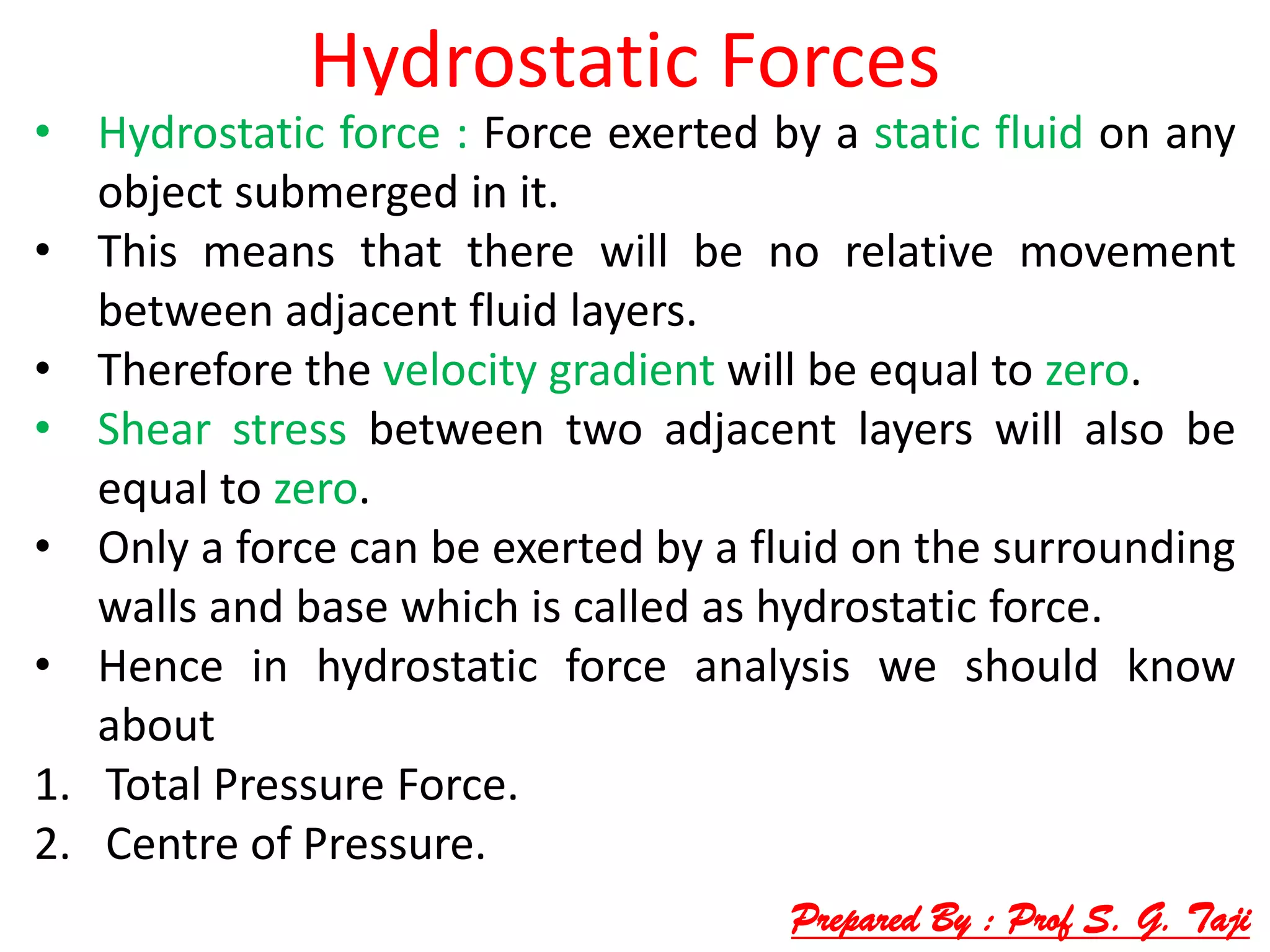 Hydrostatic Forces

• Hydrostatic force : Force exerted by a static fluid on any object submerged in it.
• This means that there will be no relative movement between adjacent fluid layers.
• Therefore the velocity gradient will be equal to zero.
• Shear stress between two adjacent layers will also be equal to zero.
• Only a force can be exerted by a fluid on the surrounding walls and base which is called as hydrostatic force.
• Hence in hydrostatic force analysis we should know about
1. Total Pressure Force.
2. Centre of Pressure.

Prepared By : Prof S. G. Taji